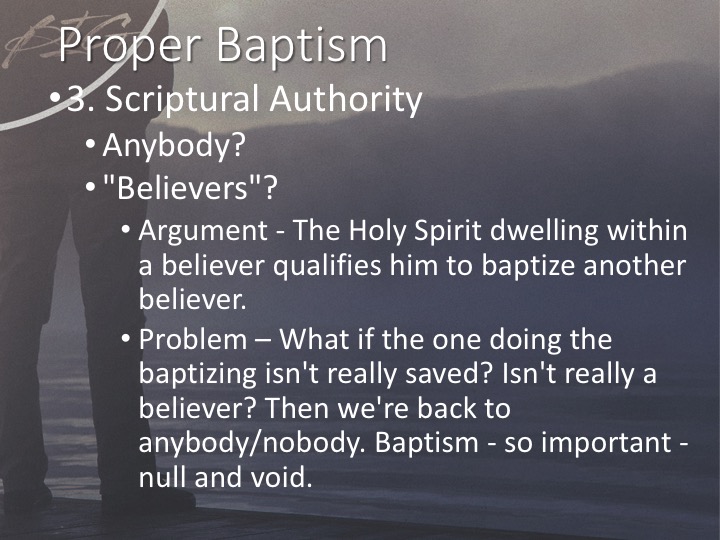 Proper Baptism

• 3. Scriptural Authority

• Anybody?

• "Believers"?

• Argument - The Holy Spirit dwelling within a believer qualifies him to baptize another believer.

• Problem – What if the one doing the baptizing isn't really saved? Isn't really a believer? Then we're back to anybody/nobody. Baptism - so important - null and void.